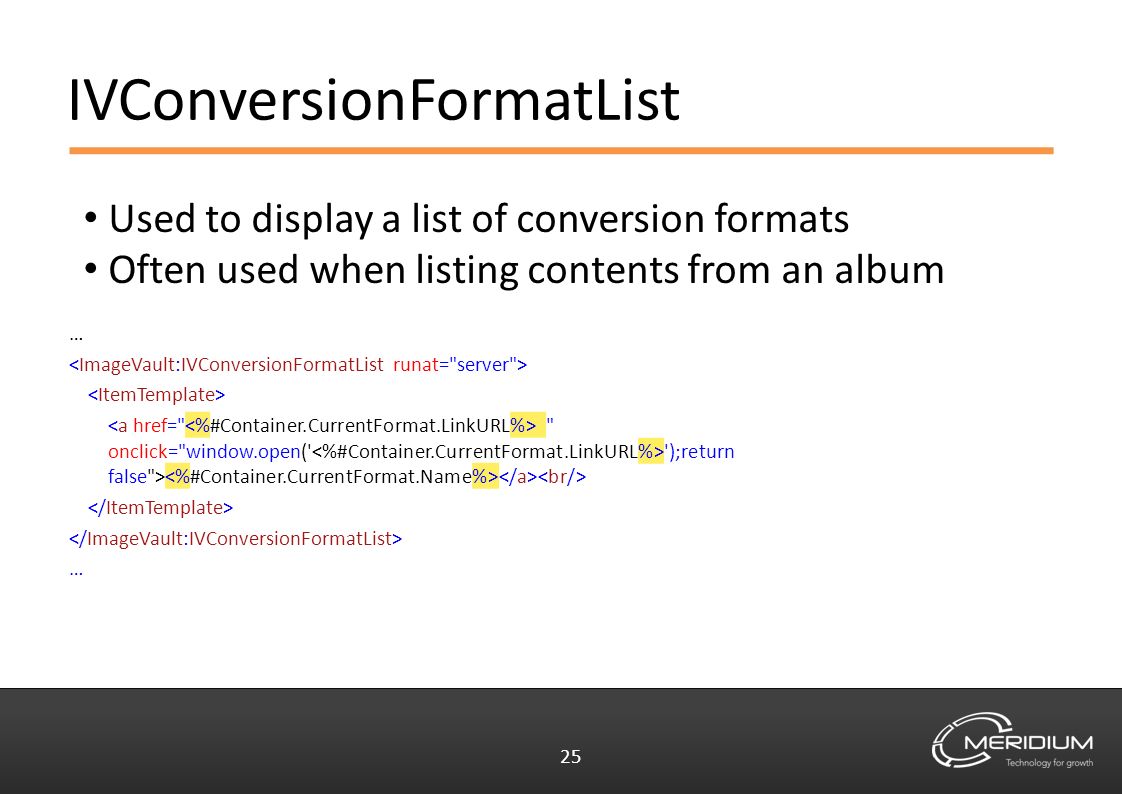 IVConversionFormatList

• Used to display a list of conversion formats
• Often used when listing contents from an album

…
<ImageVault:IVConversionFormatList runat="server">
<ItemTemplate>
<a href="<%#Container.CurrentFormat.LinkURL%> " onclick="window.open('<%#Container.CurrentFormat.LinkURL%>');return false"><%#Container.CurrentFormat.Name%></a><br/>
</ItemTemplate>
</ImageVault:IVConversionFormatList>
…

25

MERIDIUM
Technology for growth